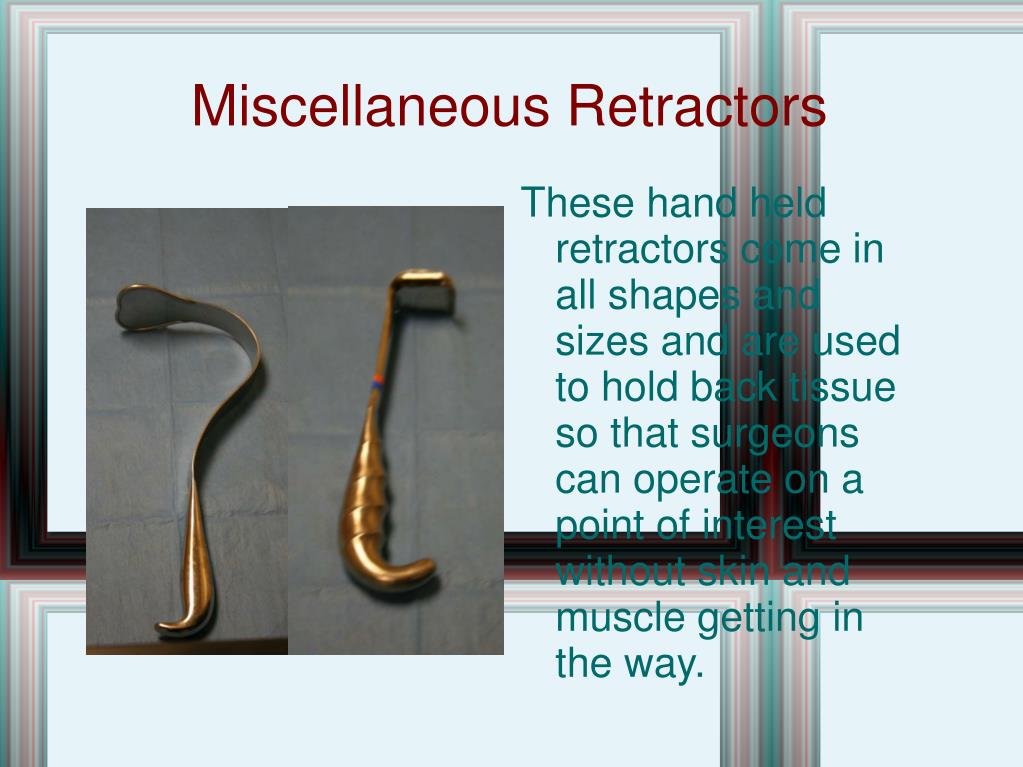 Miscellaneous Retractors

These hand held retractors come in all shapes and sizes and are used to hold back tissue so that surgeons can operate on a point of interest without skin and muscle getting in the way.